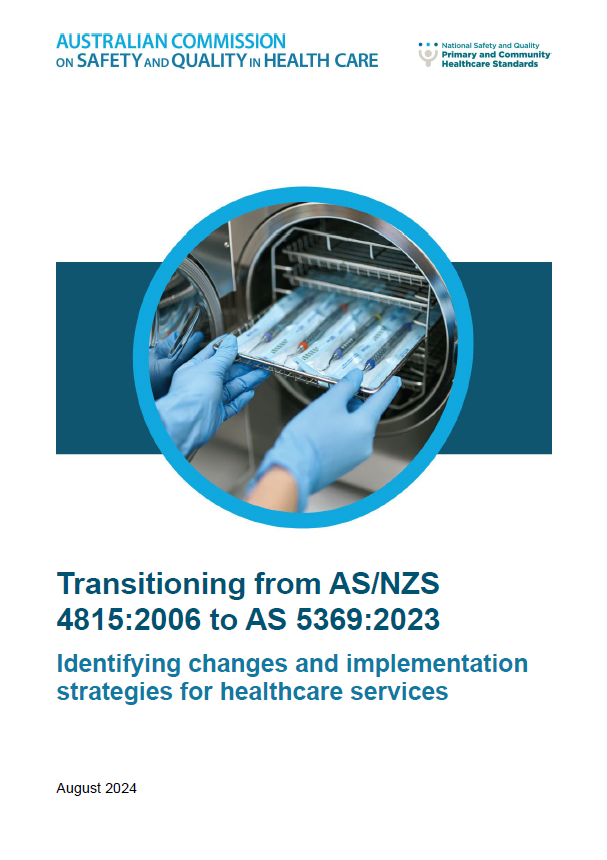 AUSTRALIAN COMMISSION ON SAFETY AND QUALITY IN HEALTH CARE

National Safety and Quality Primary and Community Healthcare Standards

Transitioning from AS/NZS 4815:2006 to AS 5369:2023

Identifying changes and implementation strategies for healthcare services

August 2024